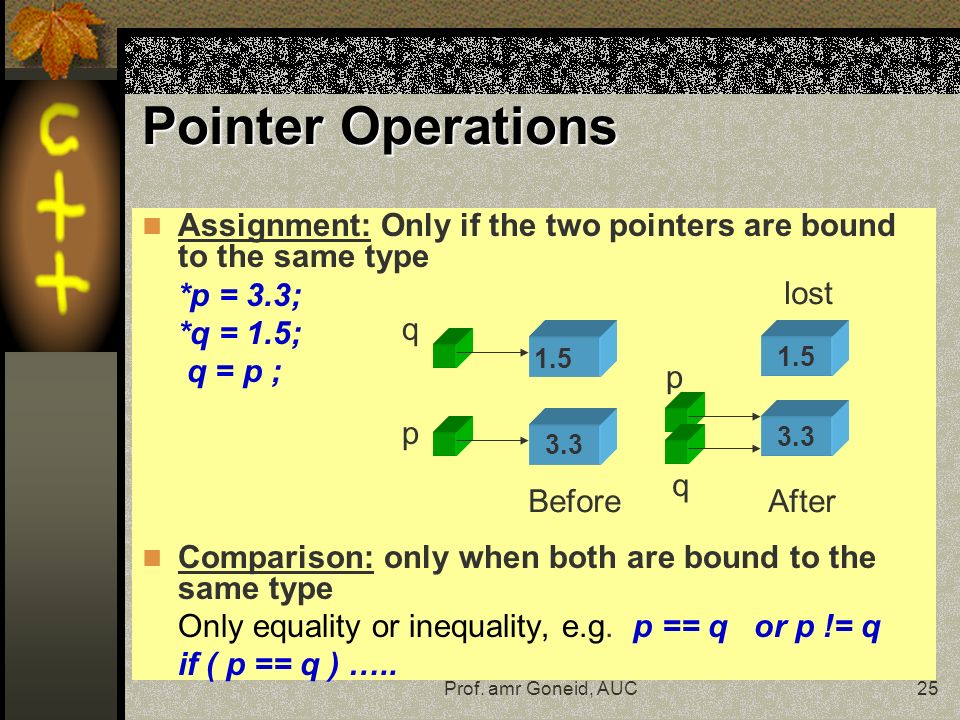 C++

Pointer Operations

Assignment: Only if the two pointers are bound to the same type

*p = 3.3;
*q = 1.5;
q = p ;

q
1.5
p
3.3
Before

lost
1.5
p
3.3
q
After

Comparison: only when both are bound to the same type

Only equality or inequality, e.g. p == q or p != q

if ( p == q ) …..

Prof. amr Goneid, AUC
25